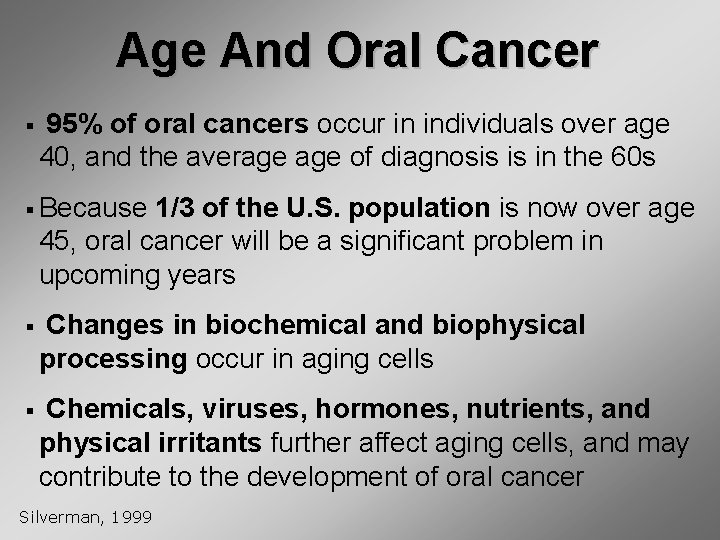 Age And Oral Cancer

▪ 95% of oral cancers occur in individuals over age 40, and the average age of diagnosis is in the 60s

▪ Because 1/3 of the U.S. population is now over age 45, oral cancer will be a significant problem in upcoming years

▪ Changes in biochemical and biophysical processing occur in aging cells

▪ Chemicals, viruses, hormones, nutrients, and physical irritants further affect aging cells, and may contribute to the development of oral cancer

Silverman, 1999